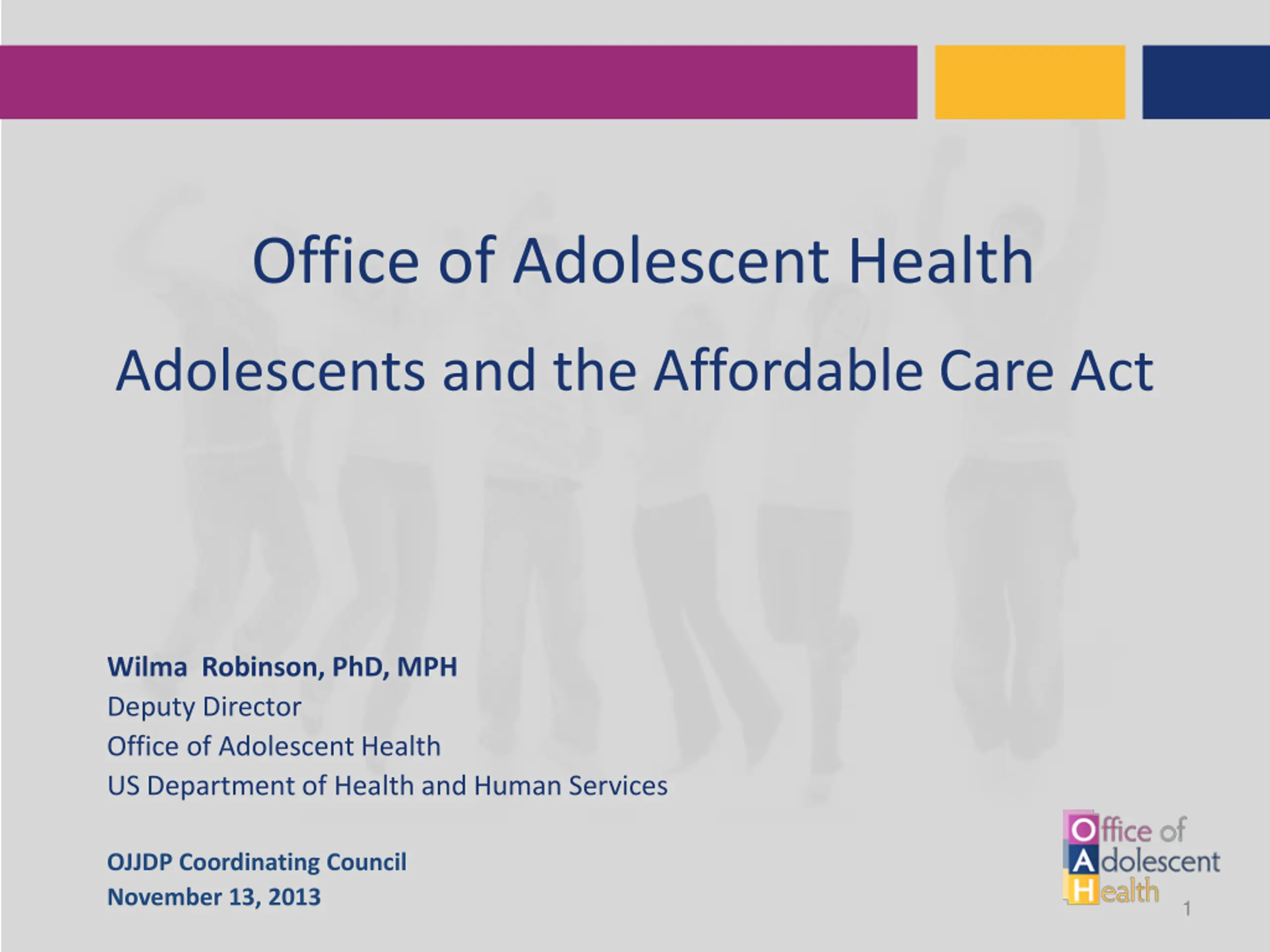 Office of Adolescent Health

Adolescents and the Affordable Care Act

Wilma Robinson, PhD, MPH
Deputy Director
Office of Adolescent Health
US Department of Health and Human Services

OJJDP Coordinating Council
November 13, 2013

Office of Adolescent Health

1